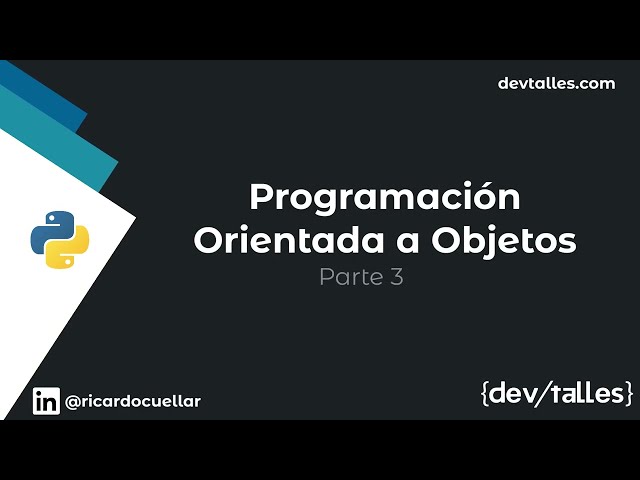 devtalles.com

Programación Orientada a Objetos

Parte 3

in @ricardocuellar

{dev/talles}